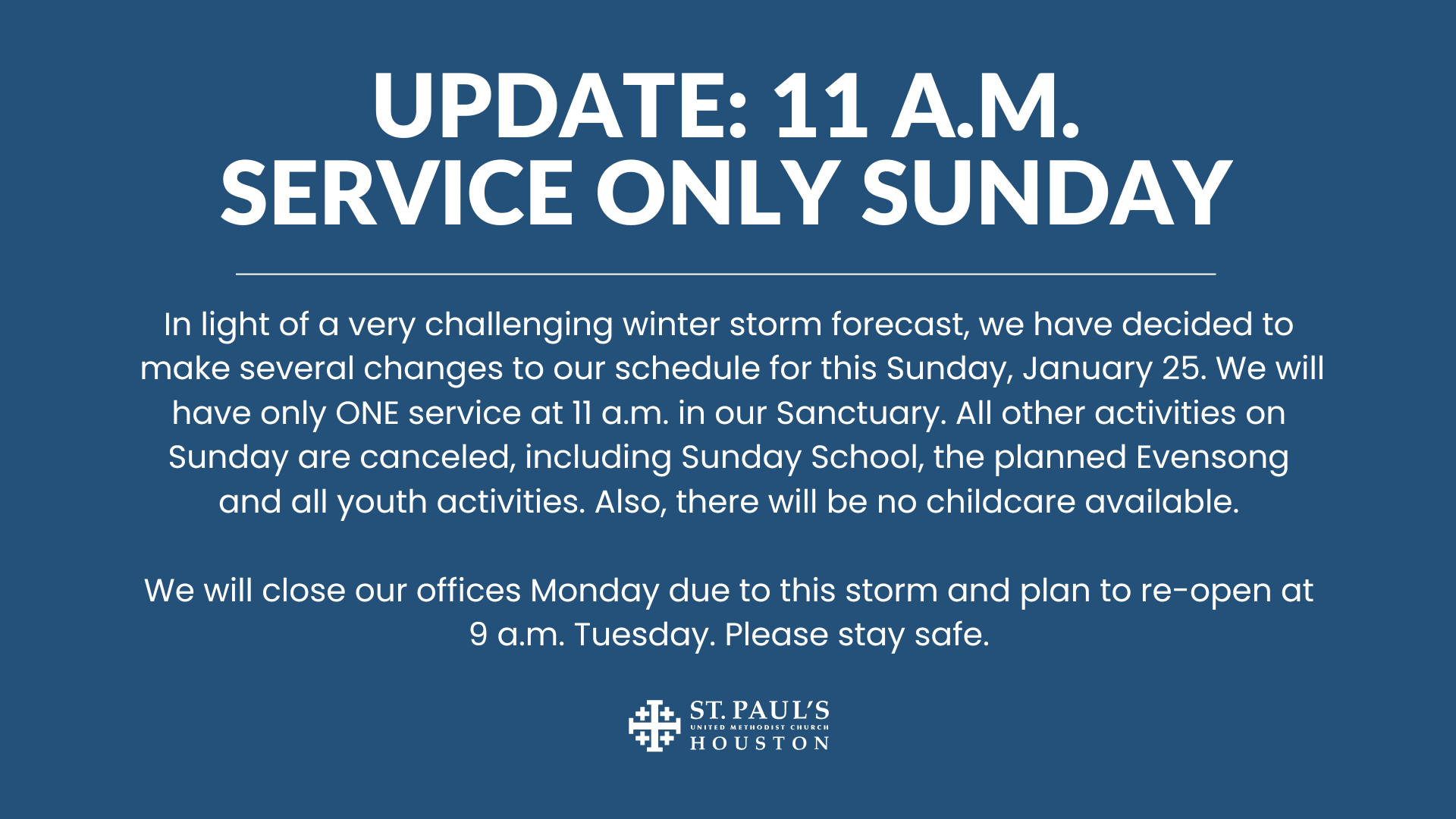 UPDATE: 11 A.M. SERVICE ONLY SUNDAY

In light of a very challenging winter storm forecast, we have decided to make several changes to our schedule for this Sunday, January 25. We will have only ONE service at 11 a.m. in our Sanctuary. All other activities on Sunday are canceled, including Sunday School, the planned Evensong and all youth activities. Also, there will be no childcare available.

We will close our offices Monday due to this storm and plan to re-open at 9 a.m. Tuesday. Please stay safe.

ST. PAUL'S
UNITED METHODIST CHURCH
HOUSTON